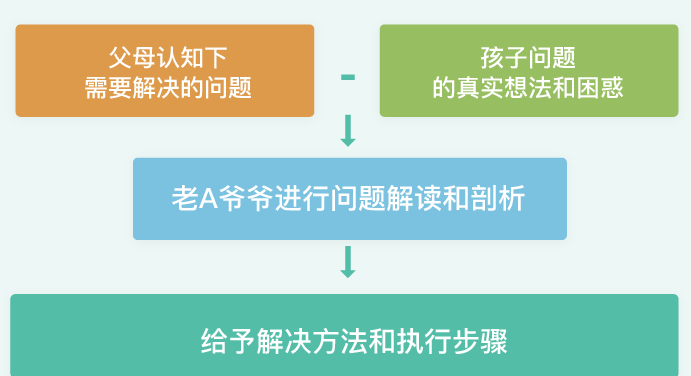 父母认知下
需要解决的问题

-

孩子问题
的真实想法和困惑

老A爷爷进行问题解读和剖析

给予解决方法和执行步骤